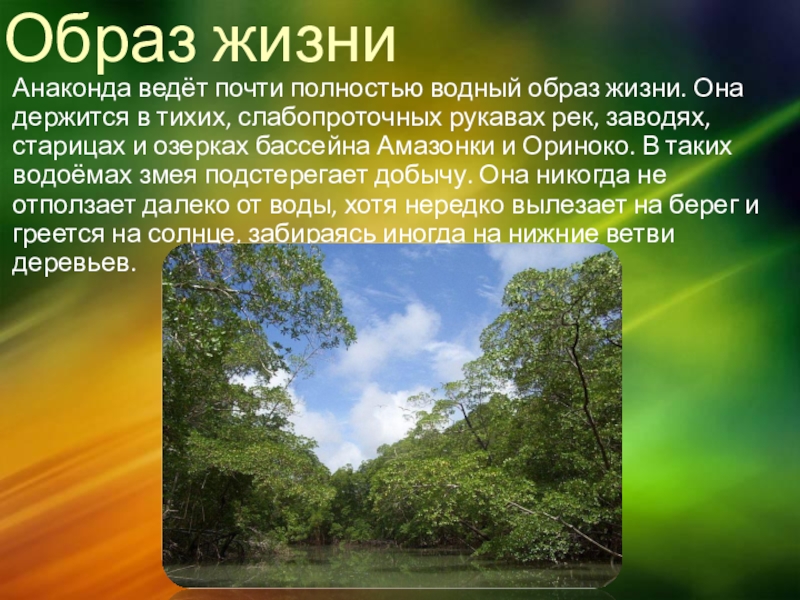 Образ жизни

Анаконда ведёт почти полностью водный образ жизни. Она держится в тихих, слабопроточных рукавах рек, заводях, старицах и озерках бассейна Амазонки и Ориноко. В таких водоёмах змея подстерегает добычу. Она никогда не отползает далеко от воды, хотя нередко вылезает на берег и греется на солнце, забираясь иногда на нижние ветви деревьев.